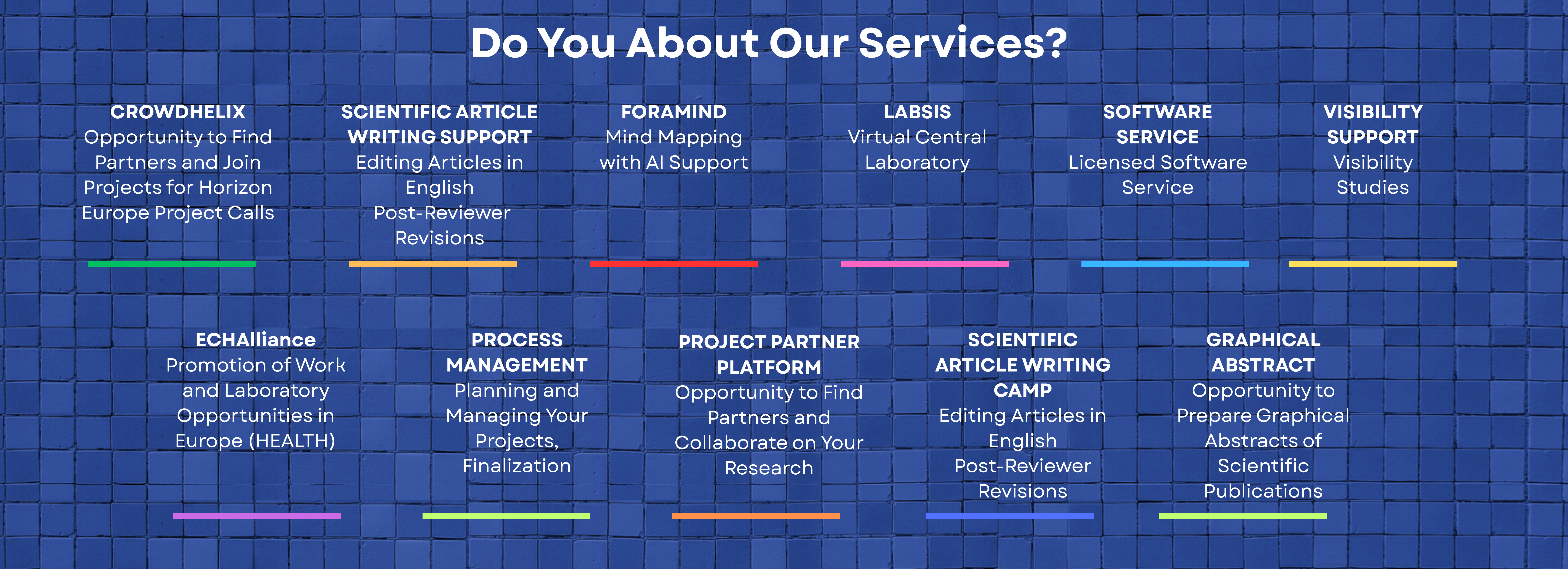 Do You About Our Services?

CROWDHELIX
Opportunity to Find Partners and Join Projects for Horizon Europe Project Calls

SCIENTIFIC ARTICLE WRITING SUPPORT
Editing Articles in English
Post-Reviewer Revisions

FORAMIND
Mind Mapping with AI Support

LABSIS
Virtual Central Laboratory

SOFTWARE SERVICE
Licensed Software Service

VISIBILITY SUPPORT
Visibility Studies

ECHAlliance
Promotion of Work and Laboratory Opportunities in Europe (HEALTH)

PROCESS MANAGEMENT
Planning and Managing Your Projects, Finalization

PROJECT PARTNER PLATFORM
Opportunity to Find Partners and Collaborate on Your Research

SCIENTIFIC ARTICLE WRITING CAMP
Editing Articles in English
Post-Reviewer Revisions

GRAPHICAL ABSTRACT
Opportunity to Prepare Graphical Abstracts of Scientific Publications